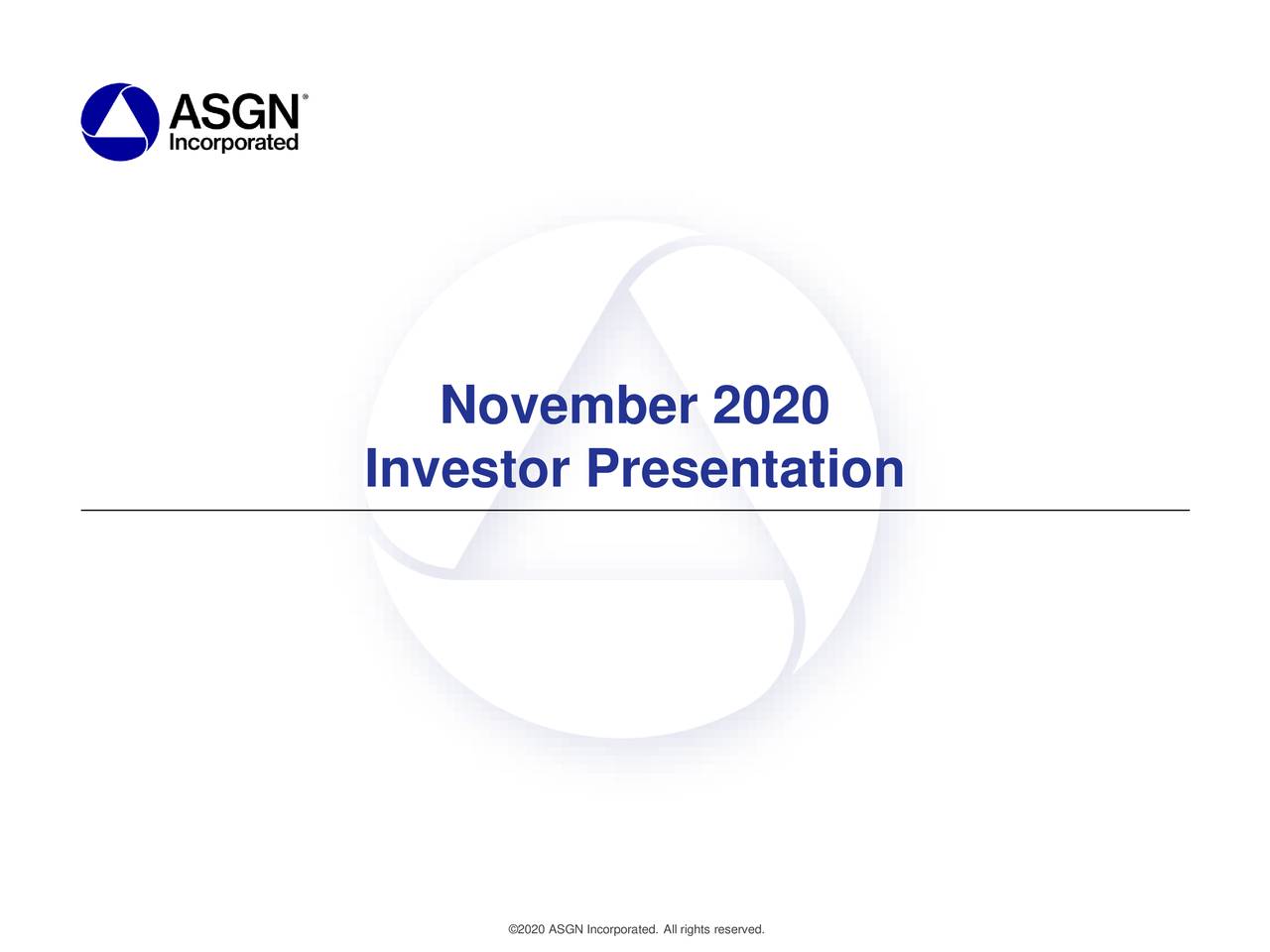 ASGN®
Incorporated

November 2020
Investor Presentation

©2020 ASGN Incorporated. All rights reserved.